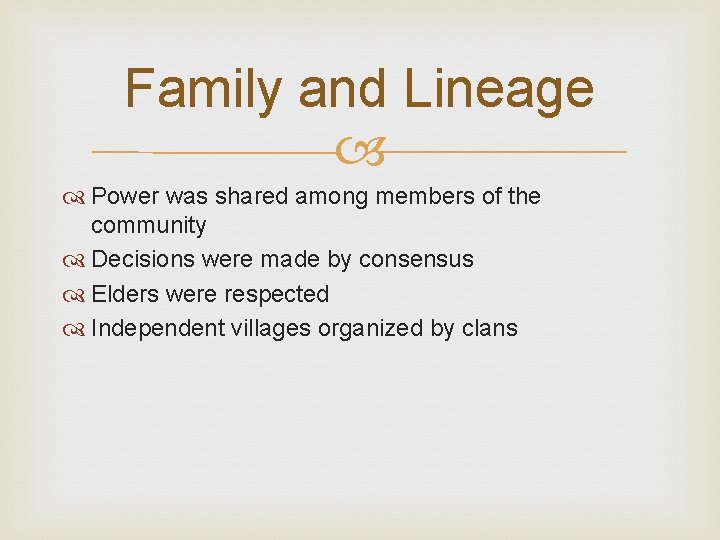 Family and Lineage

Power was shared among members of the community

Decisions were made by consensus

Elders were respected

Independent villages organized by clans